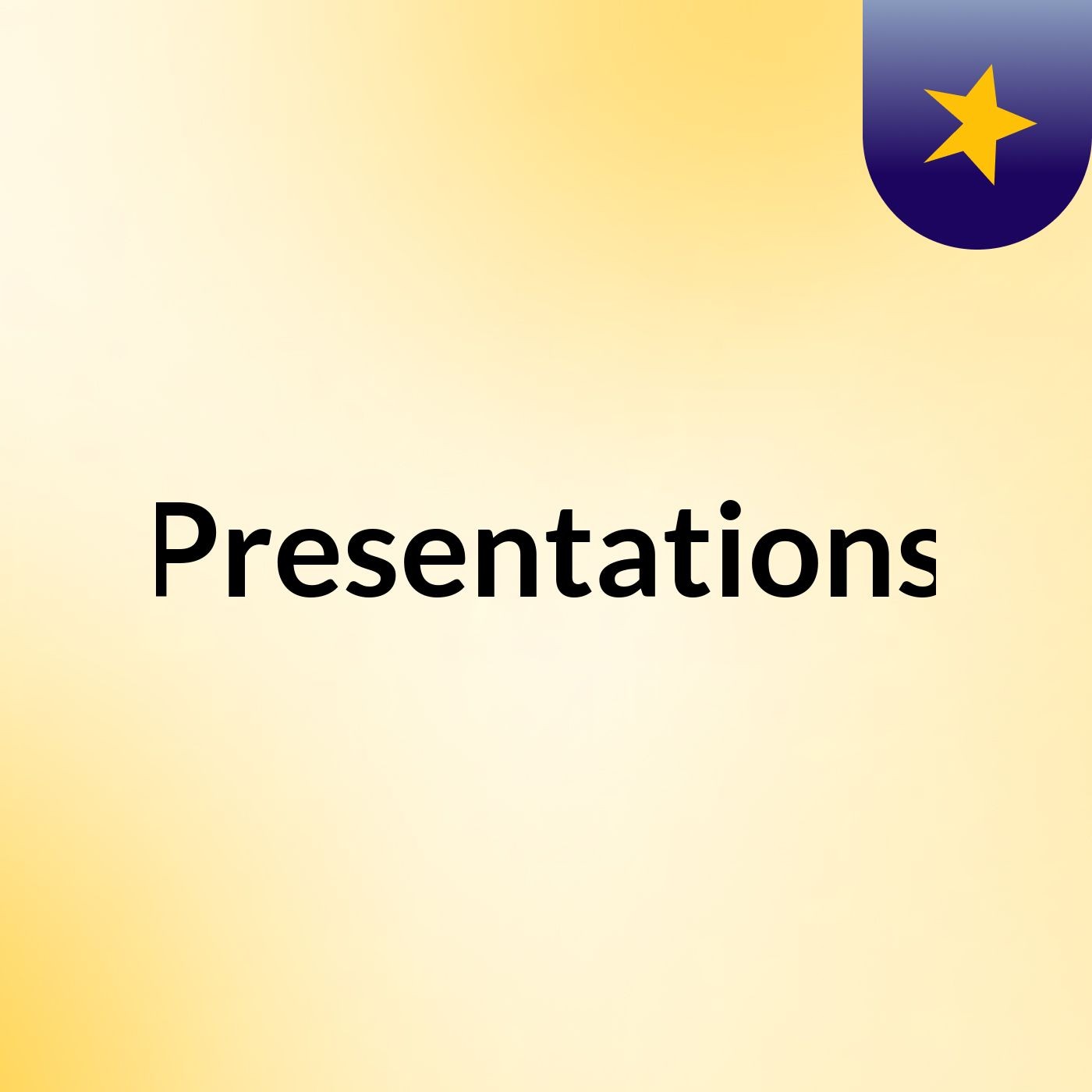 Presentations